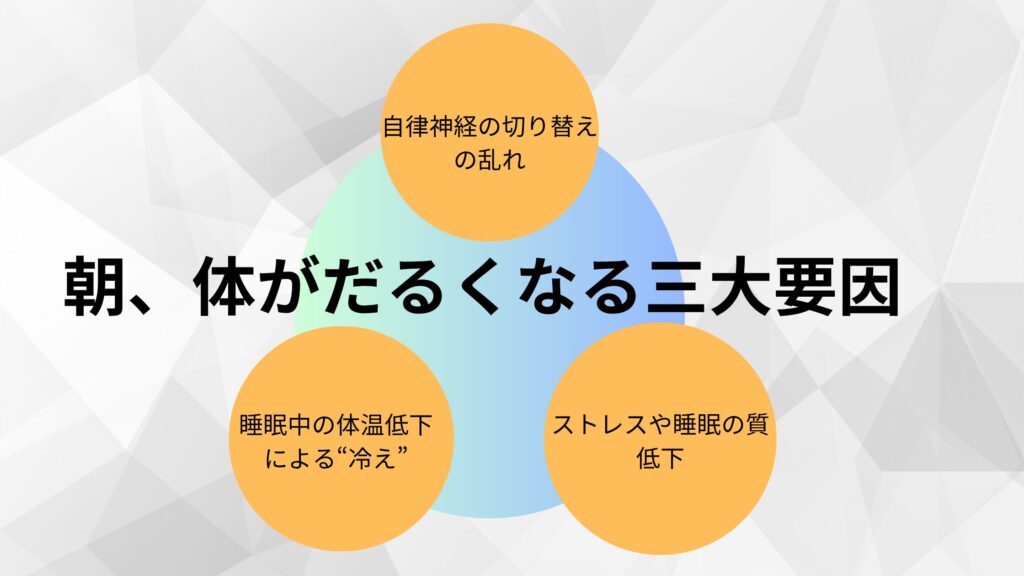 自律神経の切り替えの乱れ

朝、体がだるくなる三大要因

睡眠中の体温低下による“冷え”

ストレスや睡眠の質低下